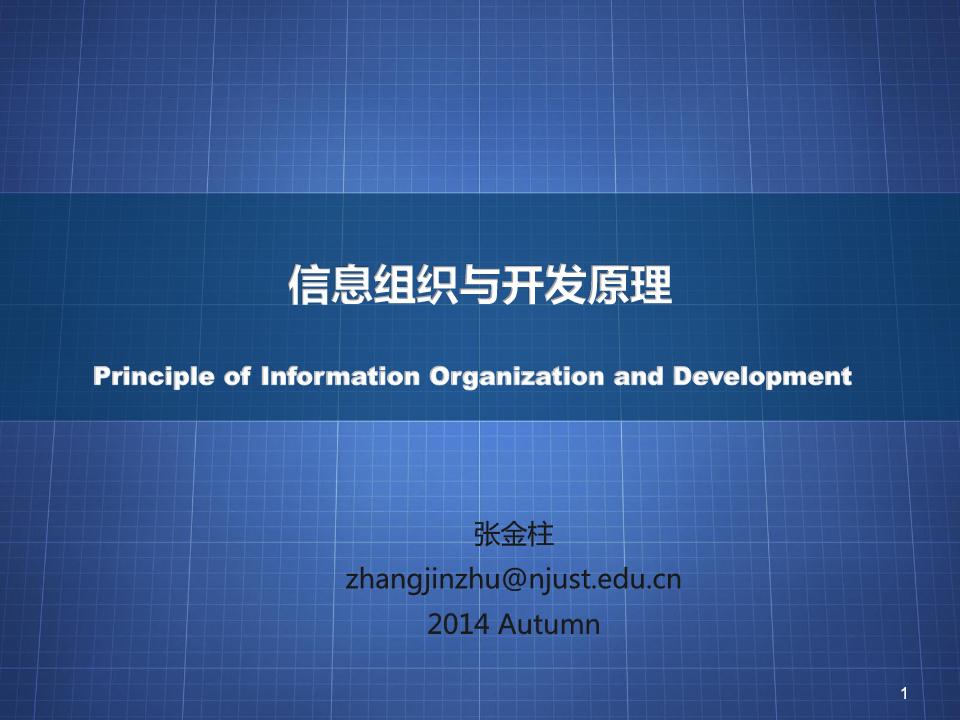 信息组织与开发原理

Principle of Information Organization and Development

张金柱
zhangjinzhu@njust.edu.cn
2014 Autumn

1